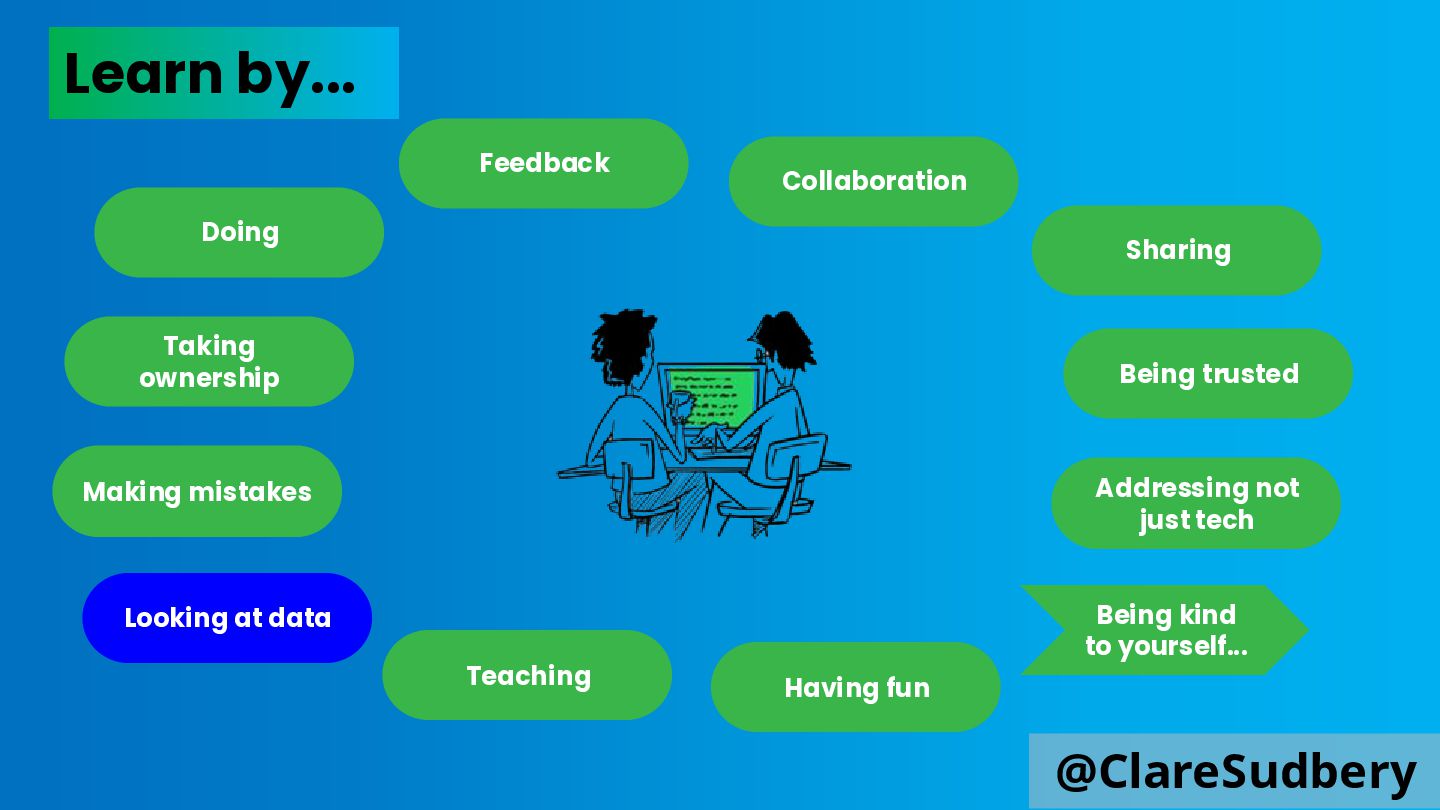 Learn by...

Feedback

Collaboration

Doing

Sharing

Taking ownership

Being trusted

Making mistakes

Addressing not just tech

Looking at data

Being kind to yourself...

Teaching

Having fun

@ClareSudbery